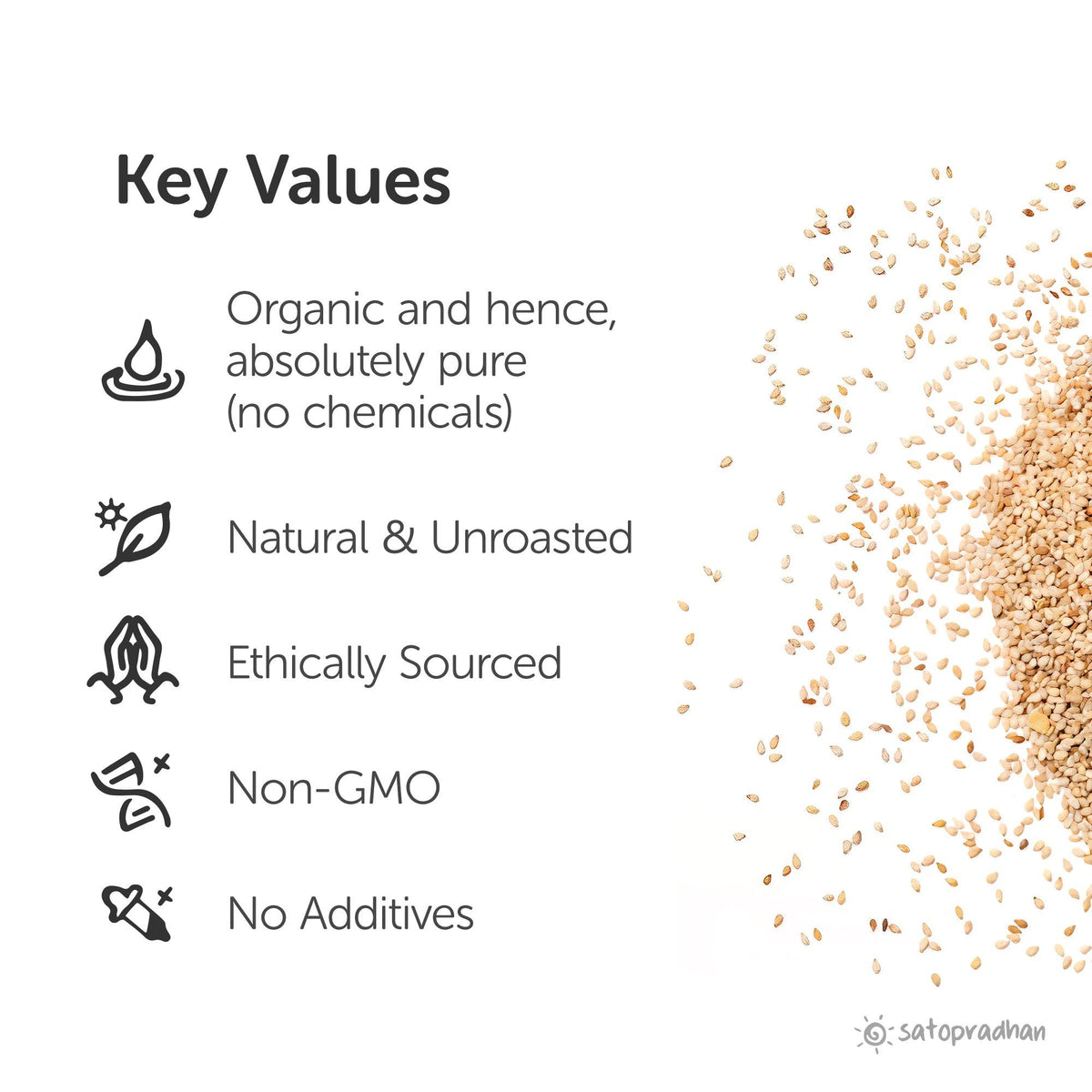 Key Values

Organic and hence, absolutely pure (no chemicals)

Natural & Unroasted

Ethically Sourced

Non-GMO

No Additives

satopradhan